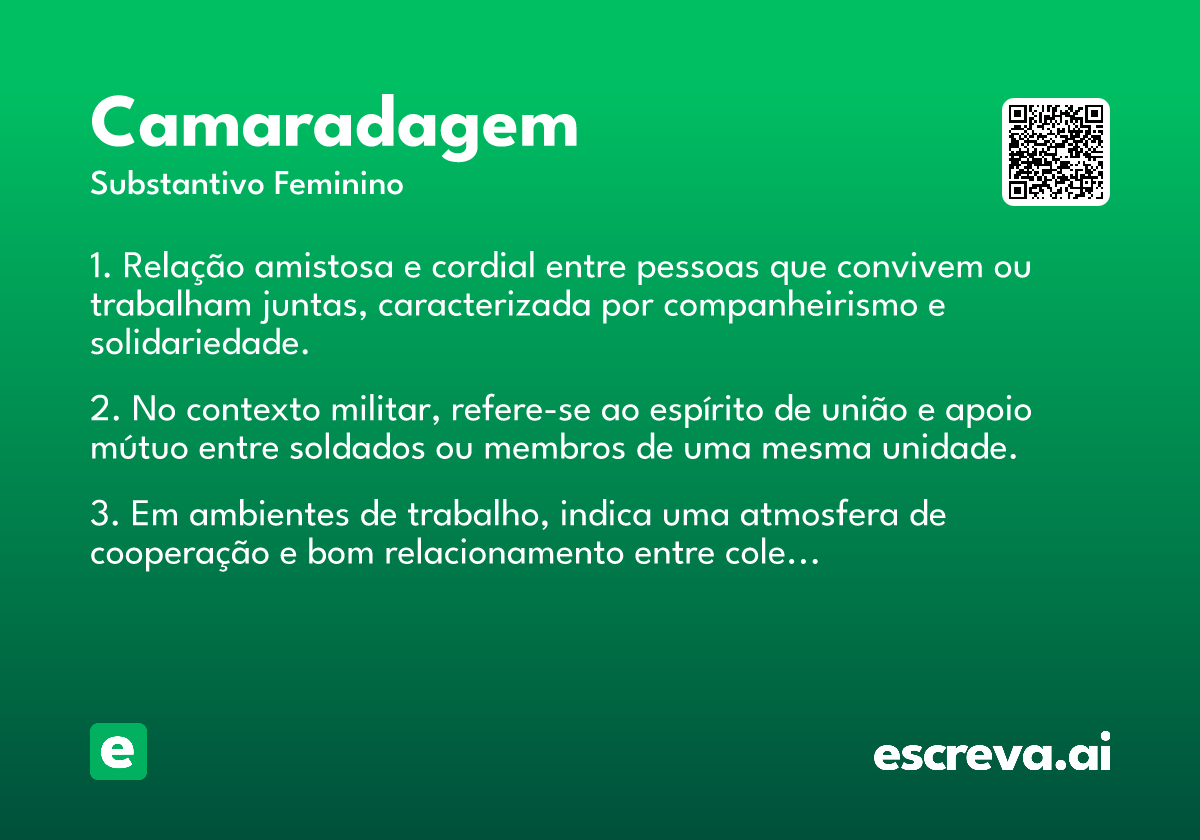 Camaradagem
Substantivo Feminino

1. Relação amistosa e cordial entre pessoas que convivem ou trabalham juntas, caracterizada por companheirismo e solidariedade.

2. No contexto militar, refere-se ao espírito de união e apoio mútuo entre soldados ou membros de uma mesma unidade.

3. Em ambientes de trabalho, indica uma atmosfera de cooperação e bom relacionamento entre cole…

e

escreva.ai